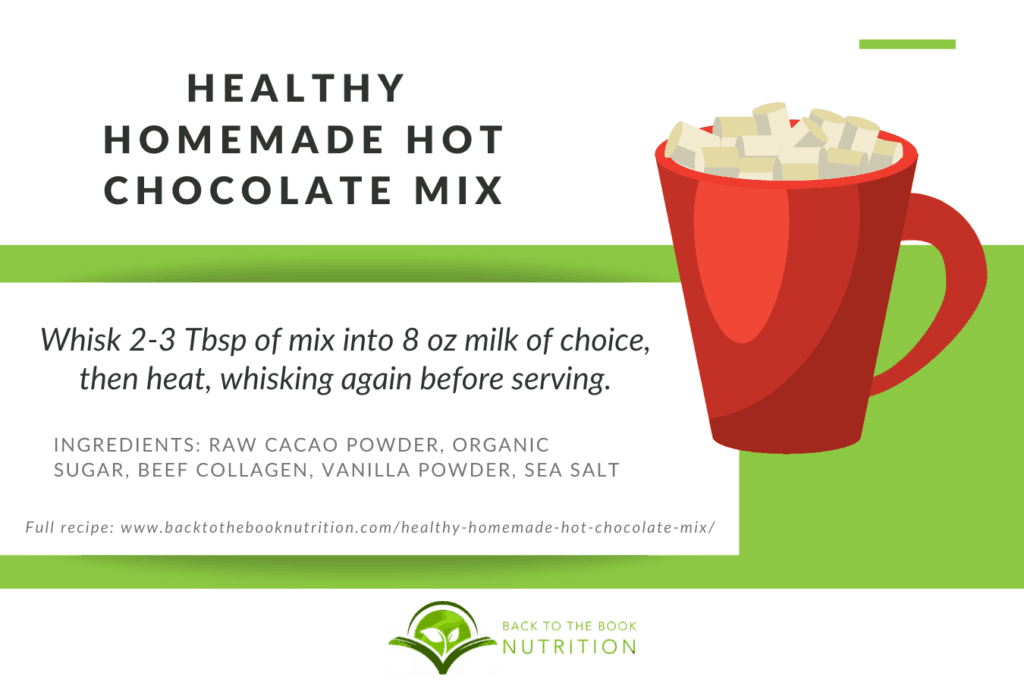 HEALTHY HOMEMADE HOT CHOCOLATE MIX

Whisk 2-3 Tbsp of mix into 8 oz milk of choice, then heat, whisking again before serving.

INGREDIENTS: RAW CACAO POWDER, ORGANIC SUGAR, BEEF COLLAGEN, VANILLA POWDER, SEA SALT

Full recipe: www.backtothebooknutrition.com/healthy-homemade-hot-chocolate-mix/

BACK TO THE BOOK
NUTRITION